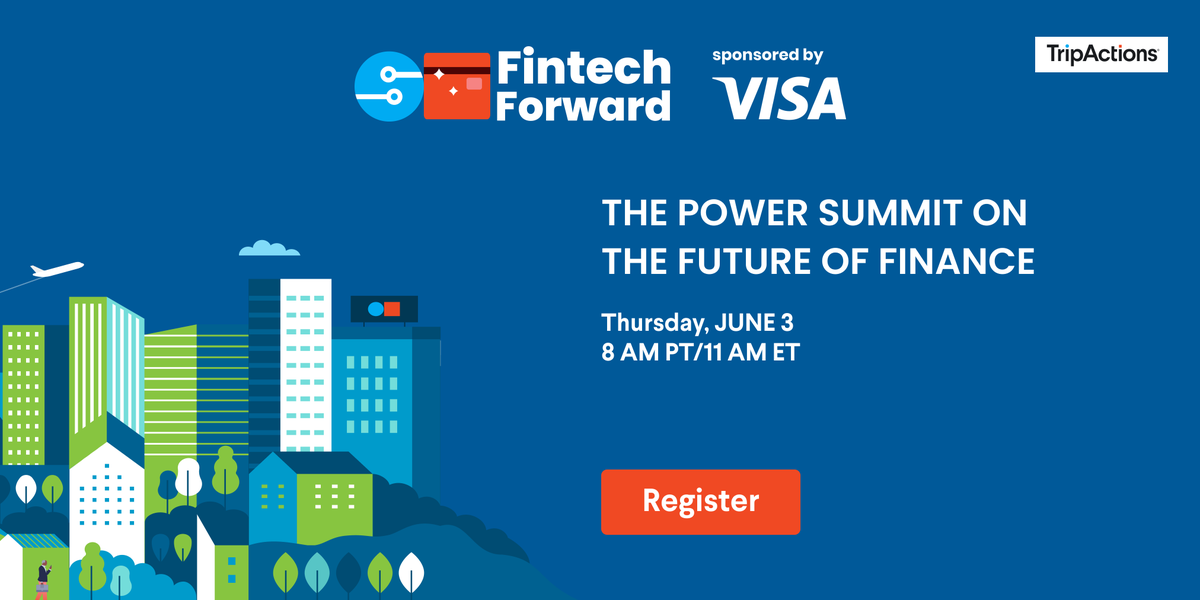 Fintech Forward

sponsored by
VISA

TripActions

THE POWER SUMMIT ON THE FUTURE OF FINANCE

Thursday, JUNE 3
8 AM PT/11 AM ET

Register